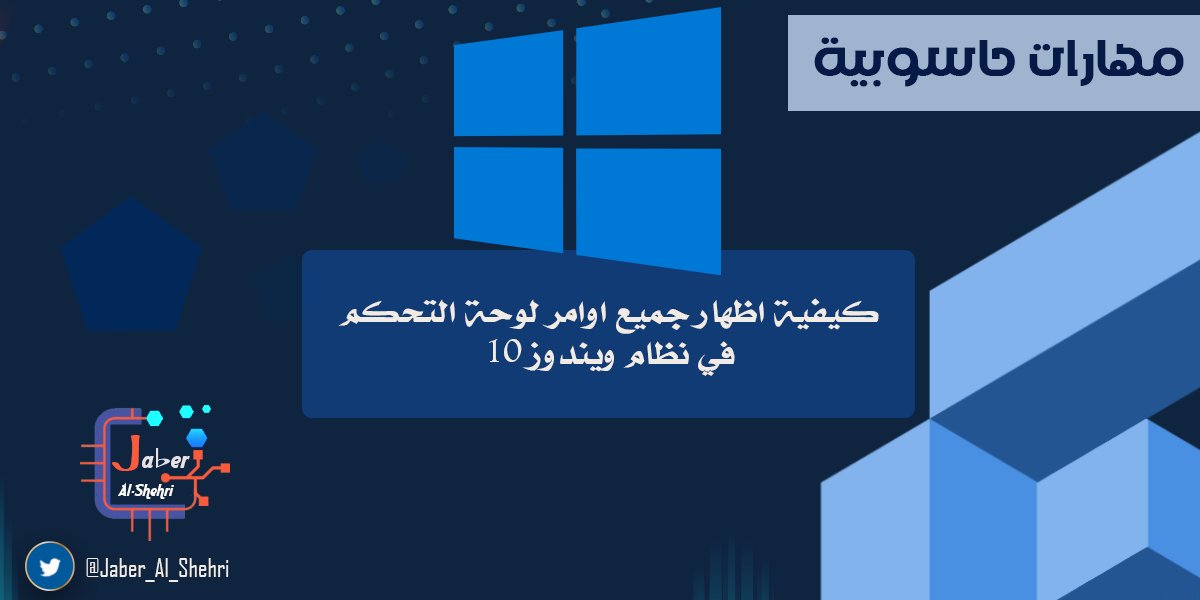 مهارات حاسوبية

كيفية اظهار جميع اوامر لوحة التحكم في نظام ويندوز 10

Jaber
Al-Shehri

@Jaber_Al_Shehri